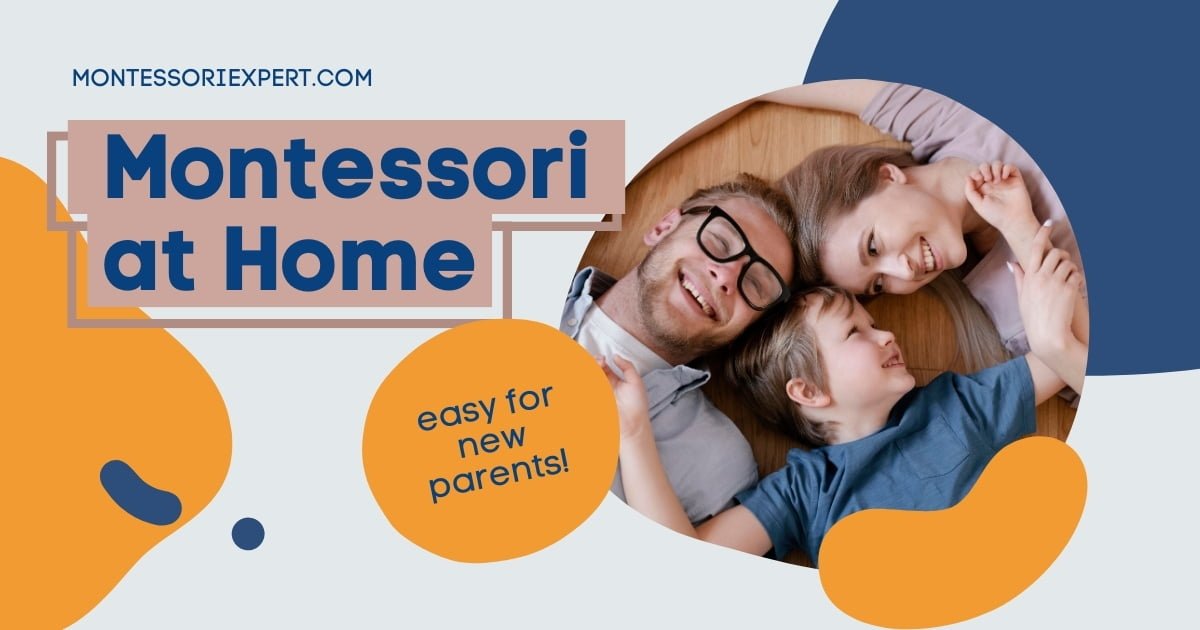 MONTESSORIEXPERT.COM

Montessori at Home

easy for new parents!